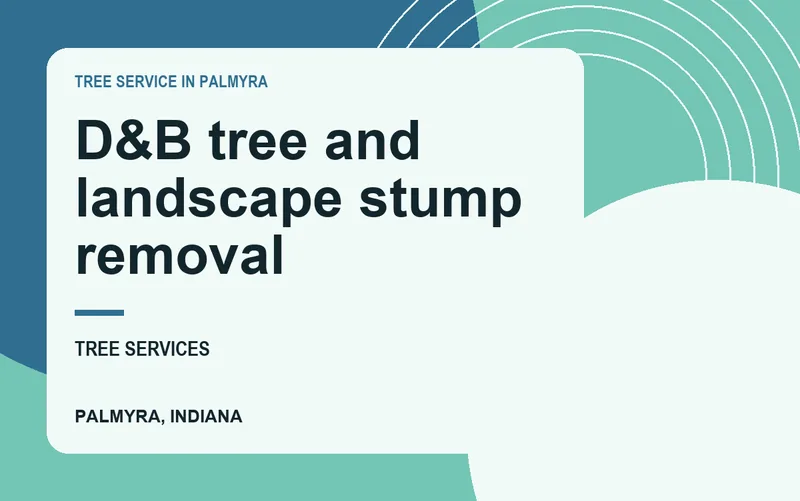 TREE SERVICE IN PALMYRA

D&B tree and landscape stump removal

TREE SERVICES

PALMYRA, INDIANA